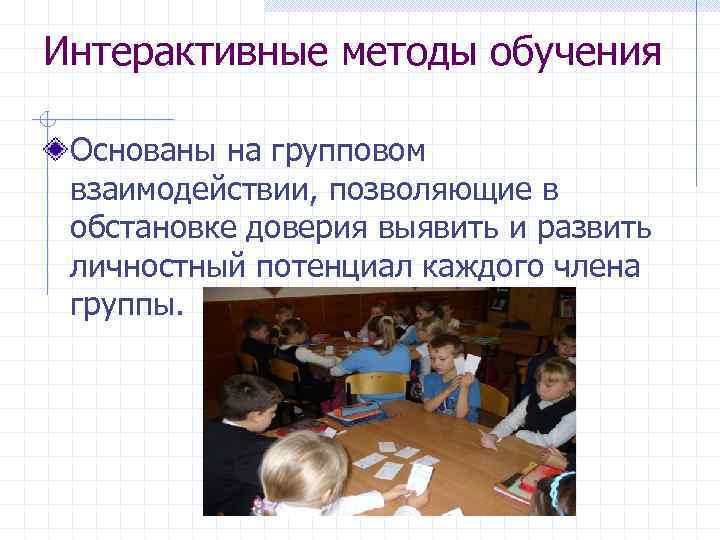 Интерактивные методы обучения

Основаны на групповом взаимодействии, позволяющие в обстановке доверия выявить и развить личностный потенциал каждого члена группы.